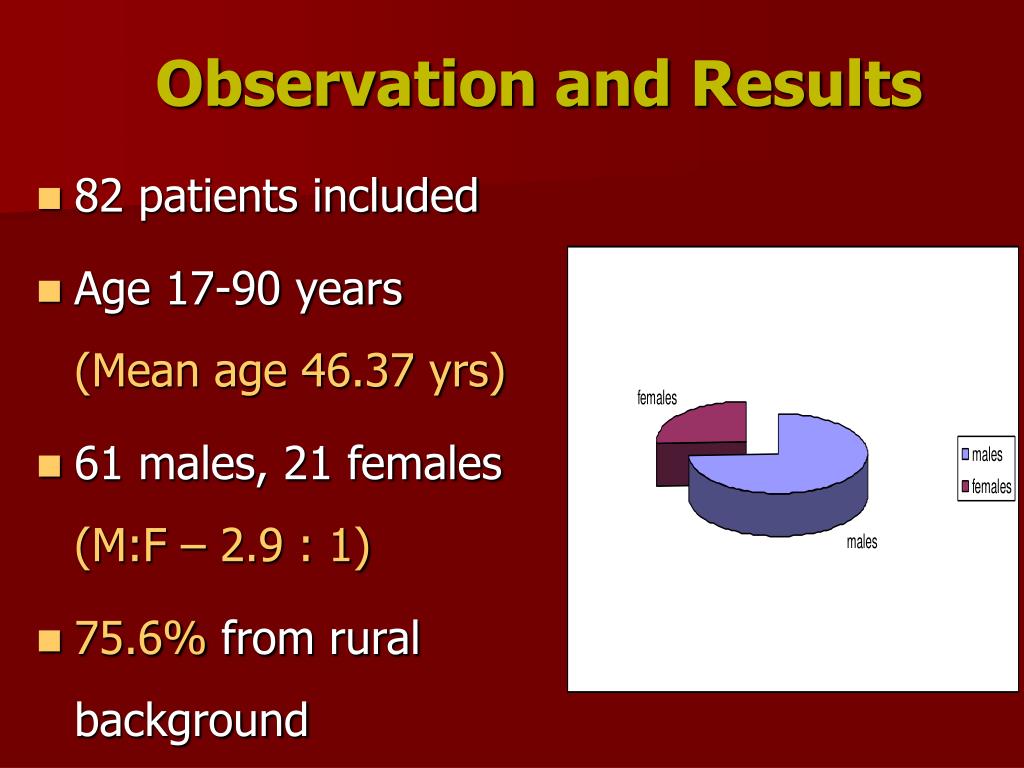 Observation and Results

82 patients included

Age 17-90 years
(Mean age 46.37 yrs)

61 males, 21 females
(M:F – 2.9 : 1)

75.6% from rural background

females
males
males
females